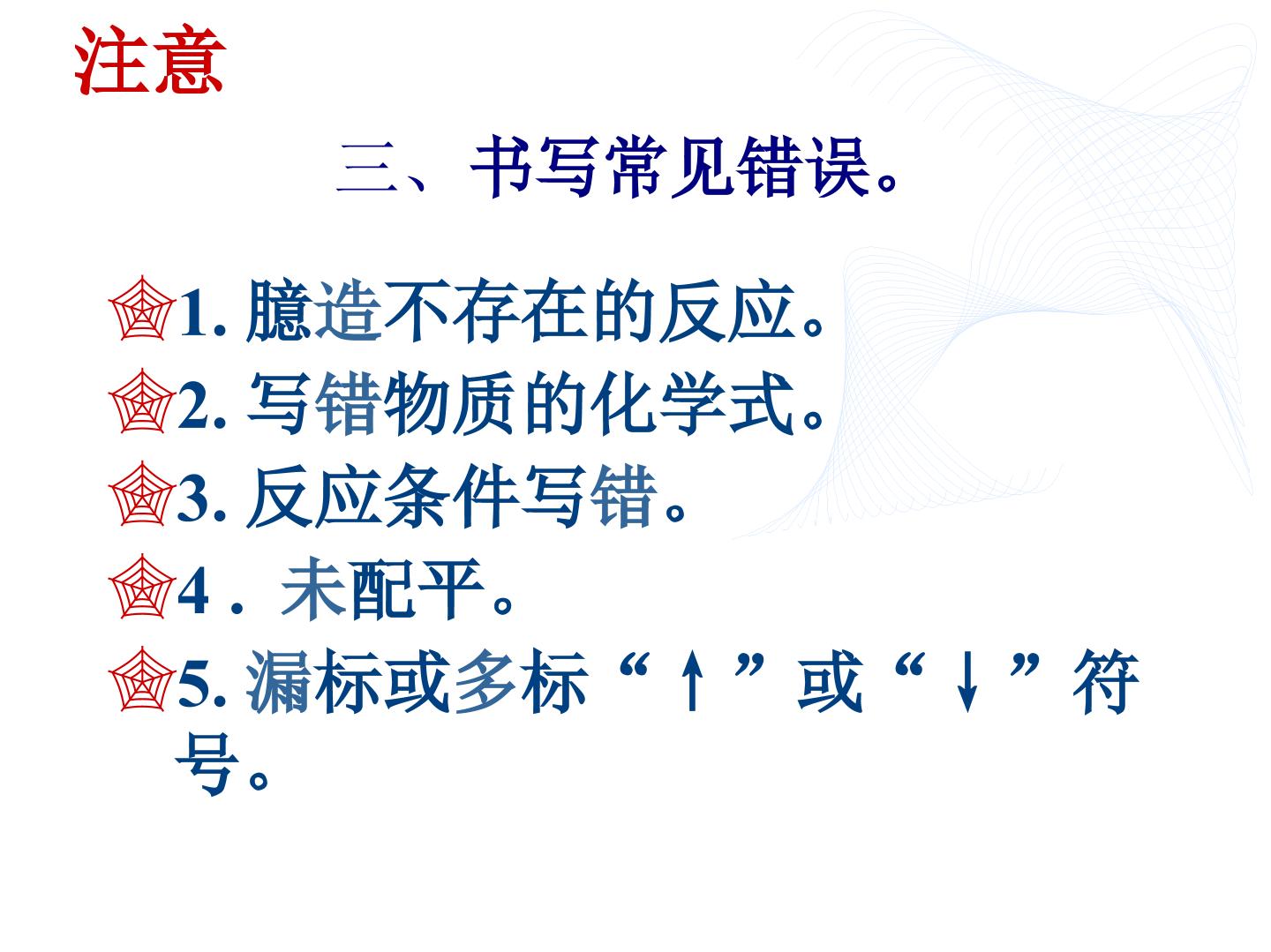 注意

三、书写常见错误。

1. 臆造不存在的反应。

2. 写错物质的化学式。

3. 反应条件写错。

4 . 未配平。

5. 漏标或多标“↑”或“↓”符号。